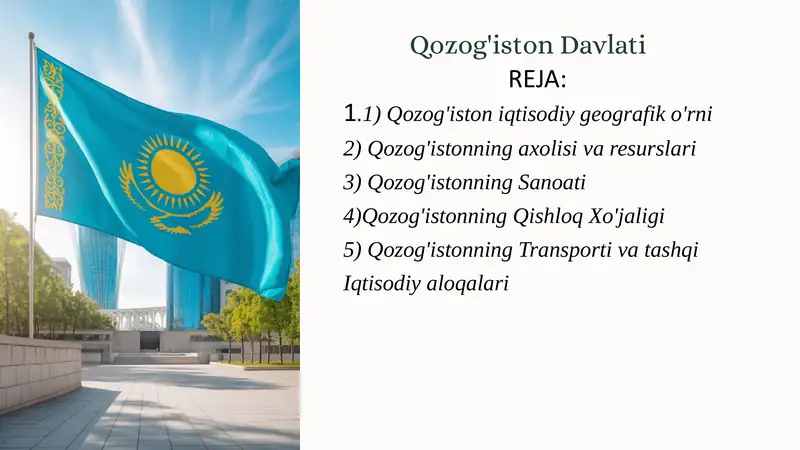 Qozog'iston Davlati
REJA:
1.1) Qozog'iston iqtisodiy geografik o'rni
2) Qozog'istonning axolisi va resurslari
3) Qozog'istonning Sanoati
4)Qozog'istonning Qishloq Xo'jaligi
5) Qozog'istonning Transporti va tashqi Iqtisodiy aloqalari